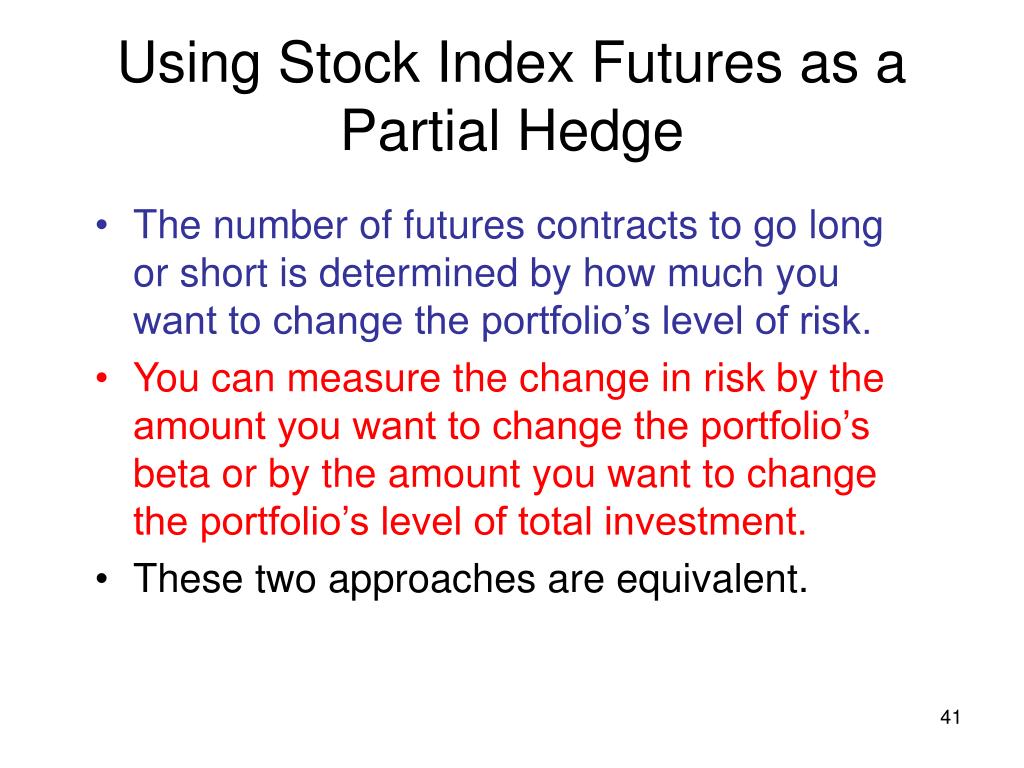 Using Stock Index Futures as a Partial Hedge

• The number of futures contracts to go long or short is determined by how much you want to change the portfolio’s level of risk.
• You can measure the change in risk by the amount you want to change the portfolio’s beta or by the amount you want to change the portfolio’s level of total investment.
• These two approaches are equivalent.

41